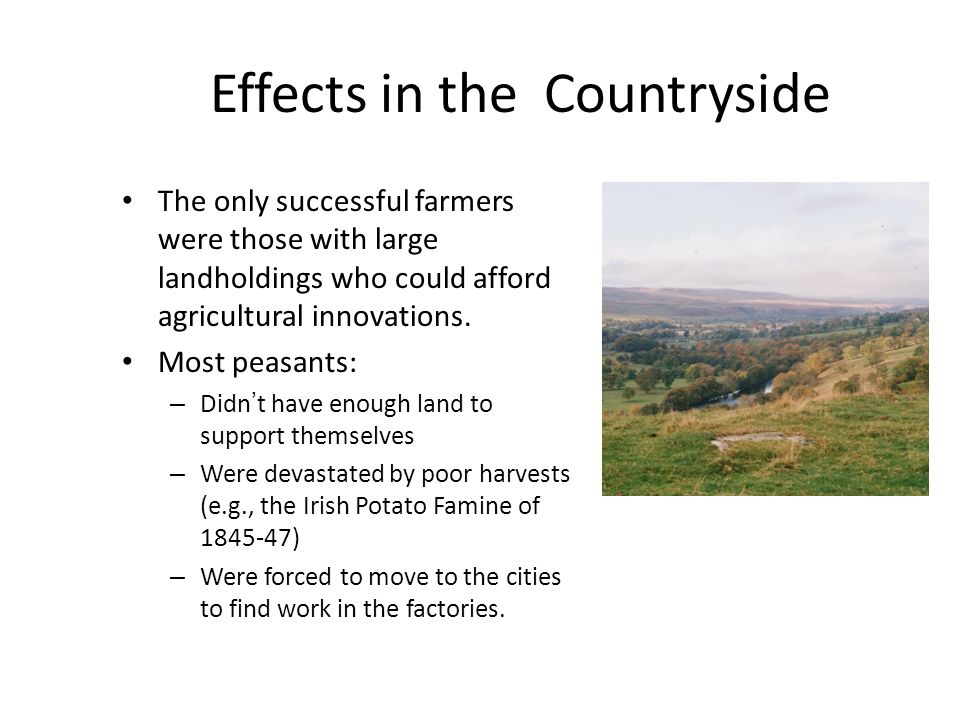 Effects in the  Countryside

• The only successful farmers were those with large landholdings who could afford agricultural innovations.
• Most peasants:
– Didn't have enough land to support themselves
– Were devastated by poor harvests (e.g., the Irish Potato Famine of 1845-47)
– Were forced to move to the cities to find work in the factories.